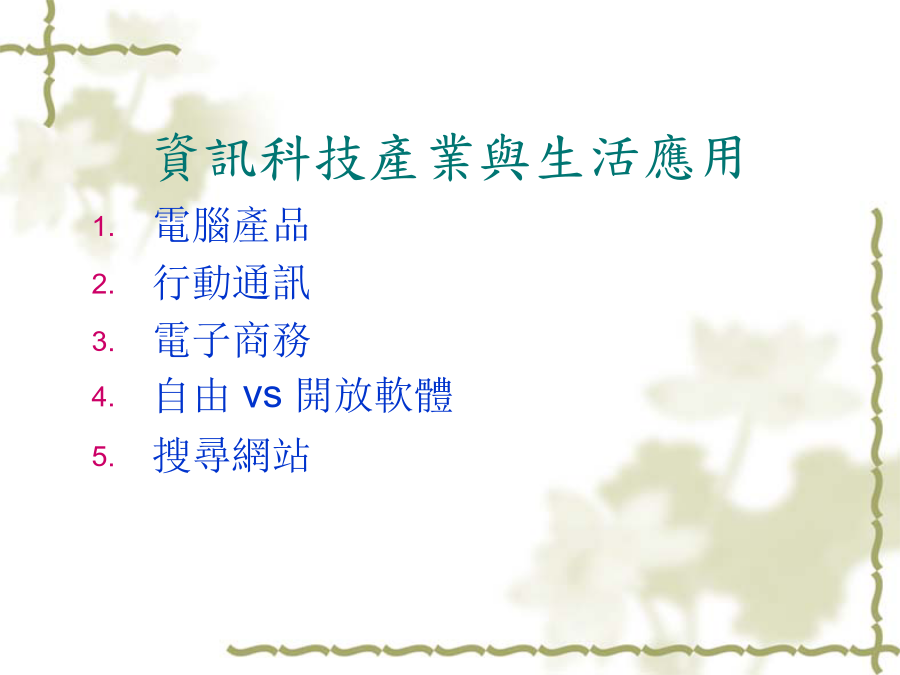 資訊科技產業與生活應用

1. 電腦產品
2. 行動通訊
3. 電子商務
4. 自由 vs 開放軟體
5. 搜尋網站